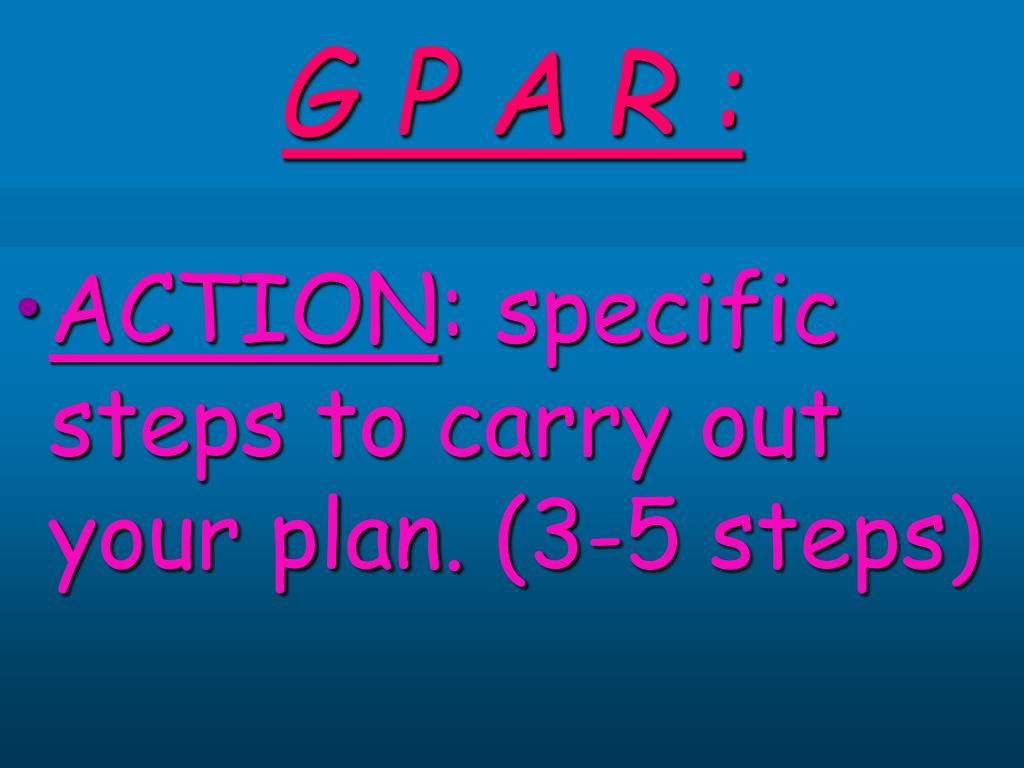 G P A R :

• ACTION: specific steps to carry out your plan. (3-5 steps)